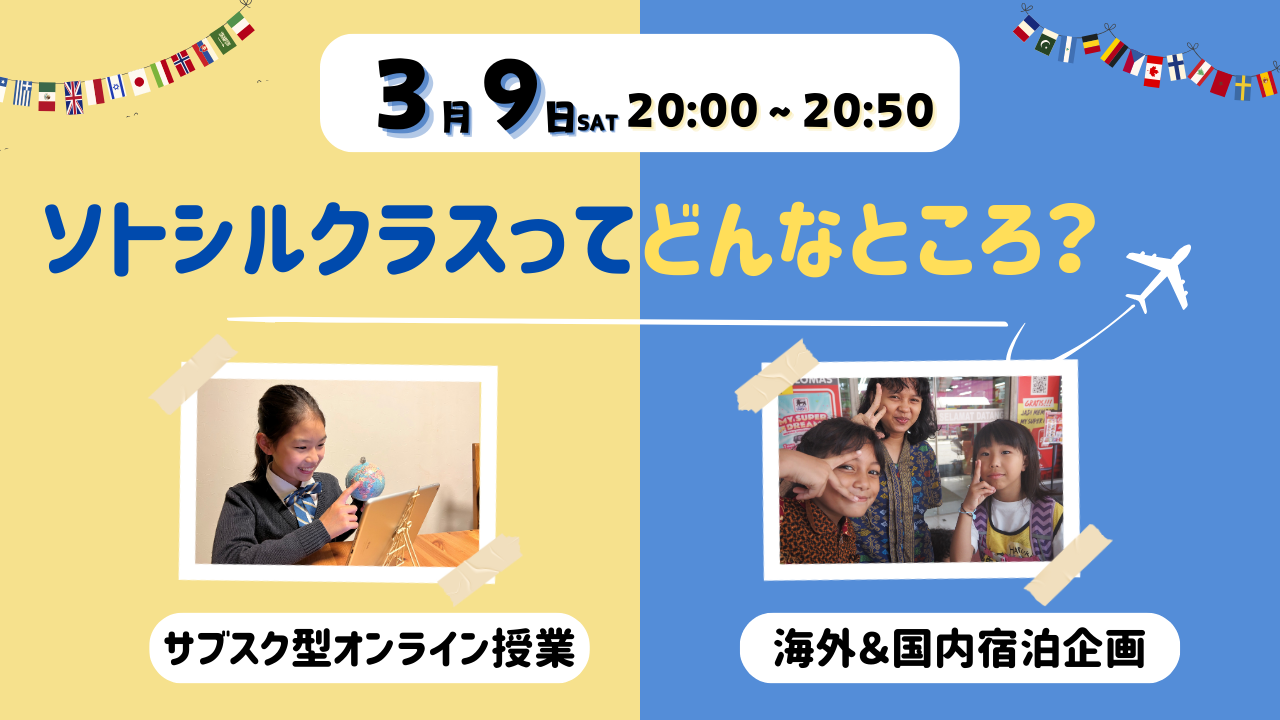 3月9日SAT 20:00 ~ 20:50

ソトシルクラスってどんなところ？

サブスク型オンライン授業

海外&国内宿泊企画